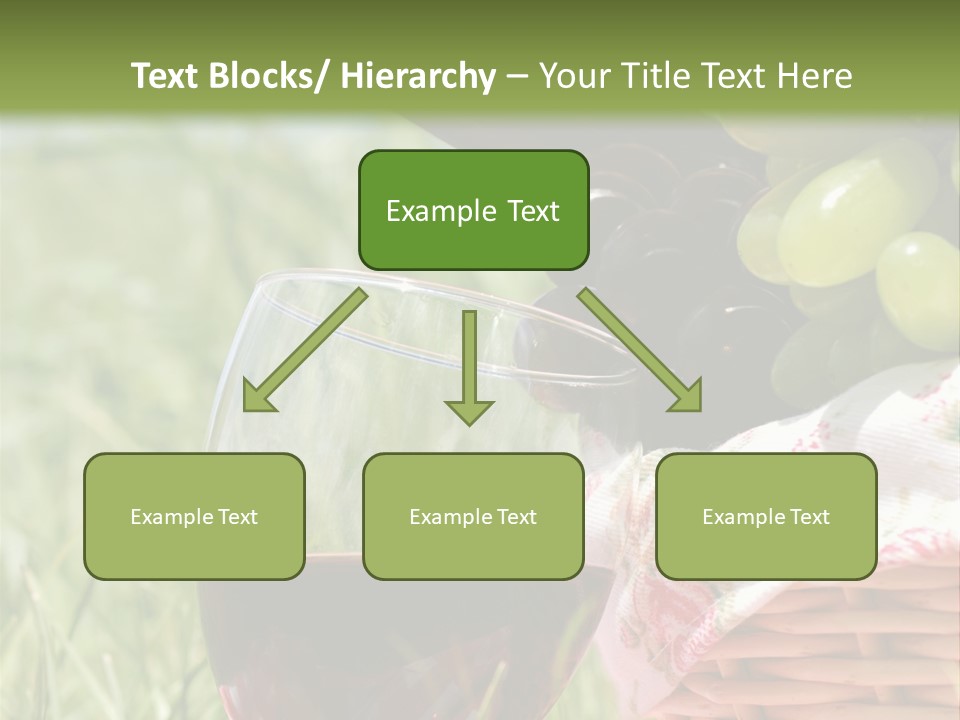 Text Blocks/ Hierarchy – Your Title Text Here

Example Text

Example Text

Example Text

Example Text